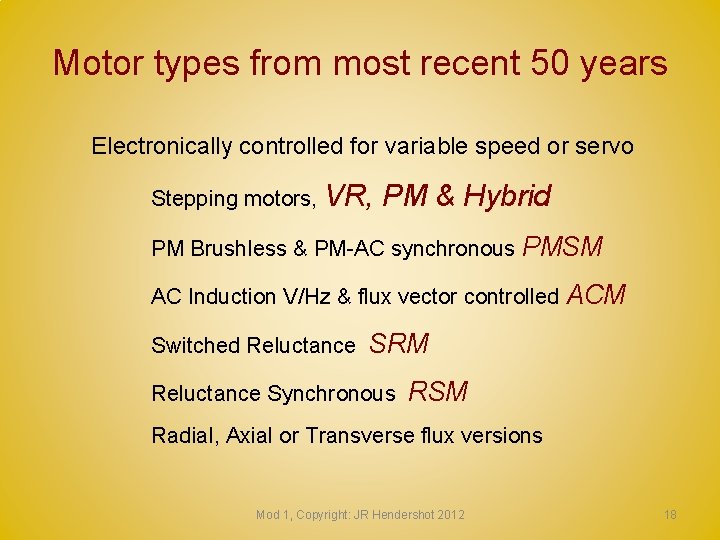 Motor types from most recent 50 years

Electronically controlled for variable speed or servo

Stepping motors, VR, PM & Hybrid

PM Brushless & PM-AC synchronous PMSM

AC Induction V/Hz & flux vector controlled ACM

Switched Reluctance SRM

Reluctance Synchronous RSM

Radial, Axial or Transverse flux versions

Mod 1, Copyright: JR Hendershot 2012

18